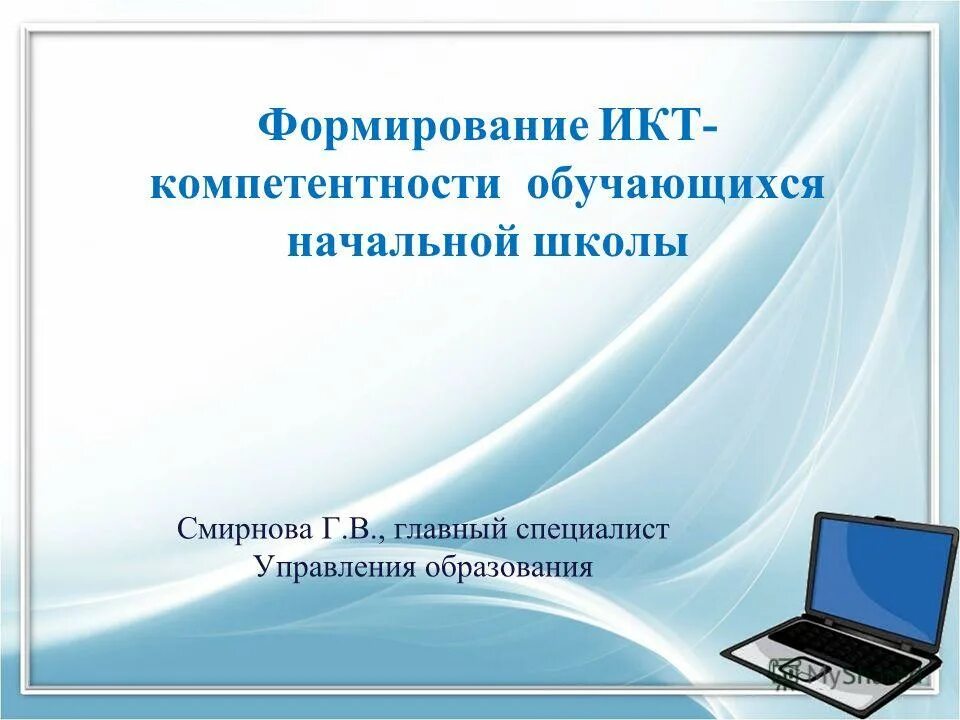 Формирование ИКТ-компетентности обучающихся начальной школы

Смирнова Г.В., главный специалист Управления образования

MyShared